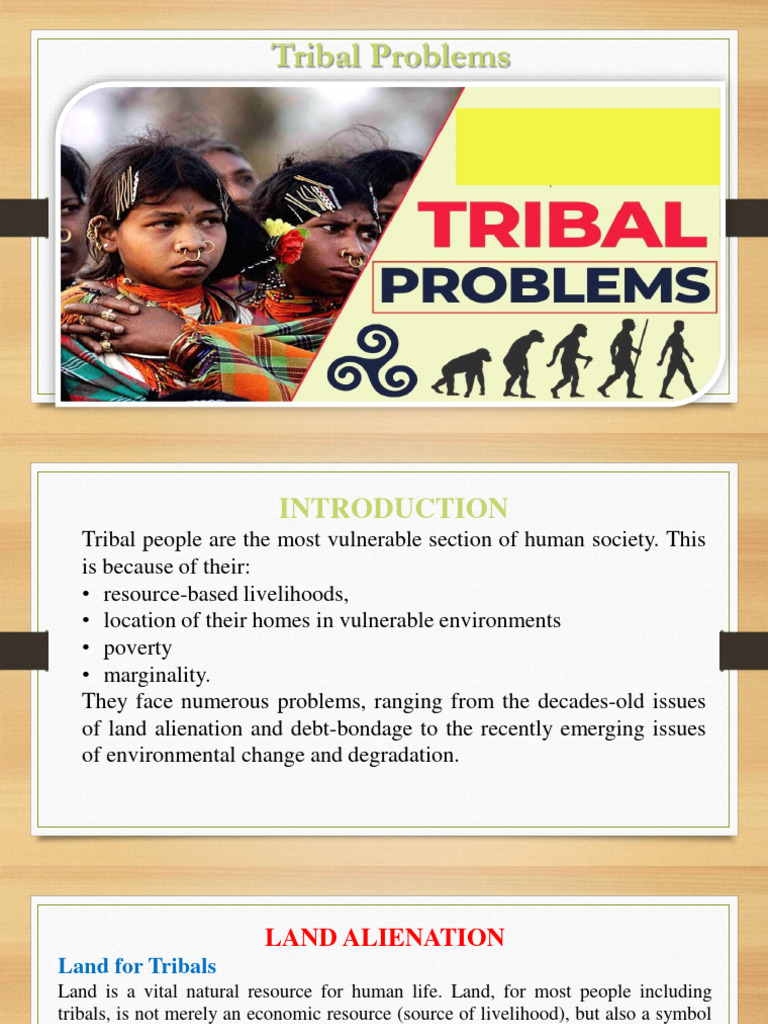 Tribal Problems

TRIBAL
PROBLEMS

INTRODUCTION

Tribal people are the most vulnerable section of human society. This is because of their:
• resource-based livelihoods,
• location of their homes in vulnerable environments
• poverty
• marginality.
They face numerous problems, ranging from the decades-old issues of land alienation and debt-bondage to the recently emerging issues of environmental change and degradation.

LAND ALIENATION

Land for Tribals

Land is a vital natural resource for human life. Land, for most people including tribals, is not merely an economic resource (source of livelihood), but also a symbol